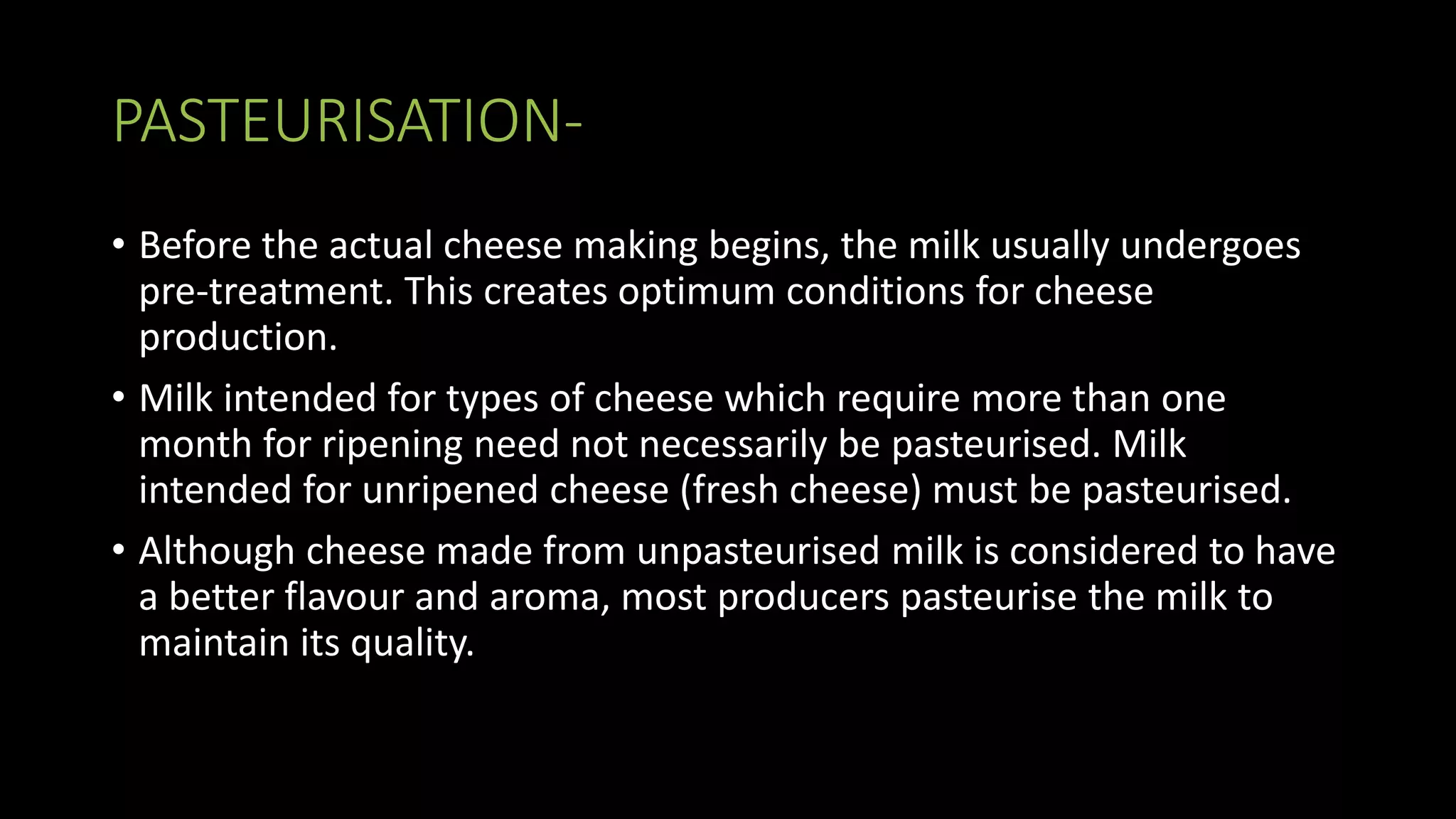 PASTEURISATION-

• Before the actual cheese making begins, the milk usually undergoes pre-treatment. This creates optimum conditions for cheese production.

• Milk intended for types of cheese which require more than one month for ripening need not necessarily be pasteurised. Milk intended for unripened cheese (fresh cheese) must be pasteurised.

• Although cheese made from unpasteurised milk is considered to have a better flavour and aroma, most producers pasteurise the milk to maintain its quality.